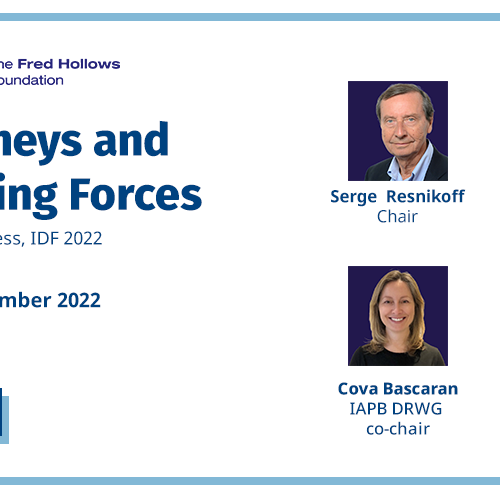 he Fred Hollows
oundation

neys and
ing Forces

ess, IDF 2022

mber 2022

Serge Resnikoff
Chair

Cova Bascaran
IAPB DRWG
co-chair